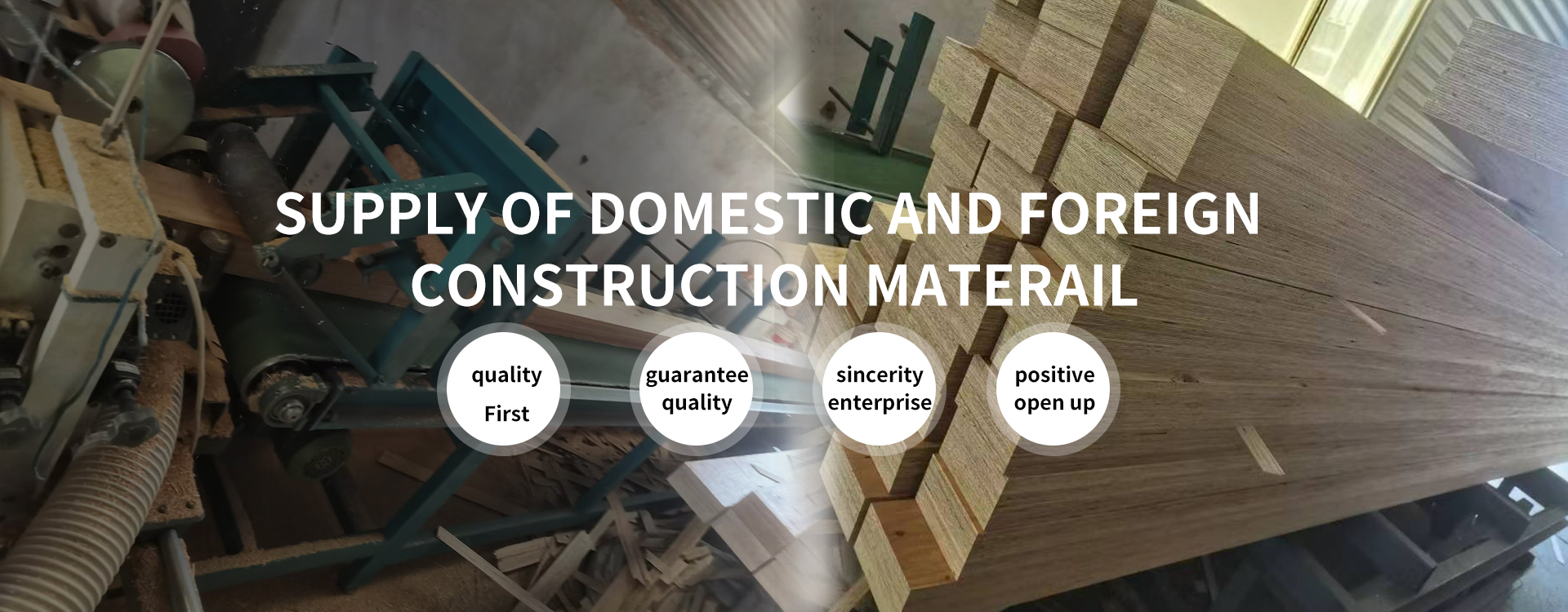 SUPPLY OF DOMESTIC AND FOREIGN CONSTRUCTION MATERAIL

quality First

guarantee quality

sincerity enterprise

positive open up